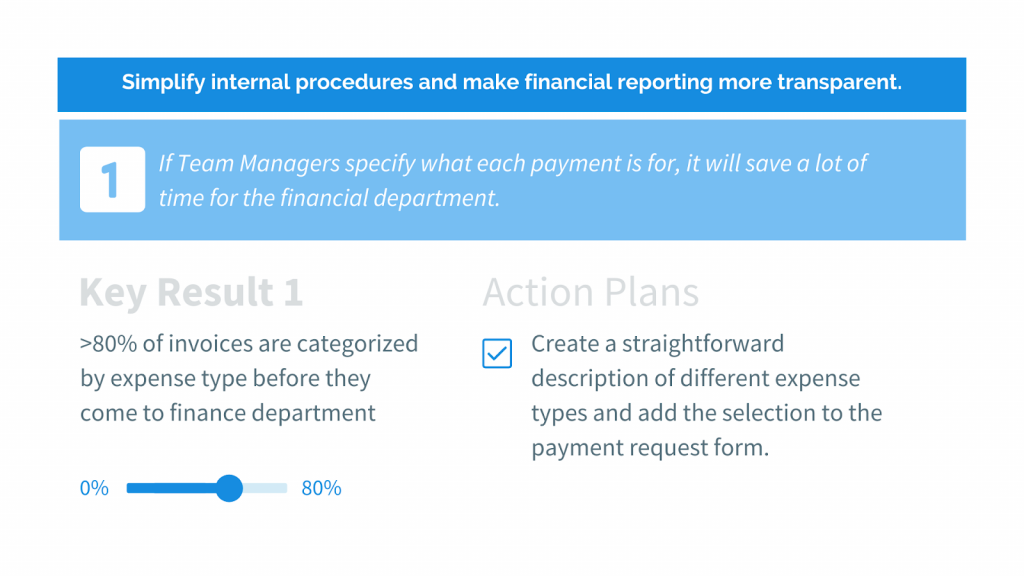 Simplify internal procedures and make financial reporting more transparent.

1 If Team Managers specify what each payment is for, it will save a lot of time for the financial department.

Key Result 1

>80% of invoices are categorized by expense type before they come to finance department

0% 80%

Action Plans

Create a straightforward description of different expense types and add the selection to the payment request form.